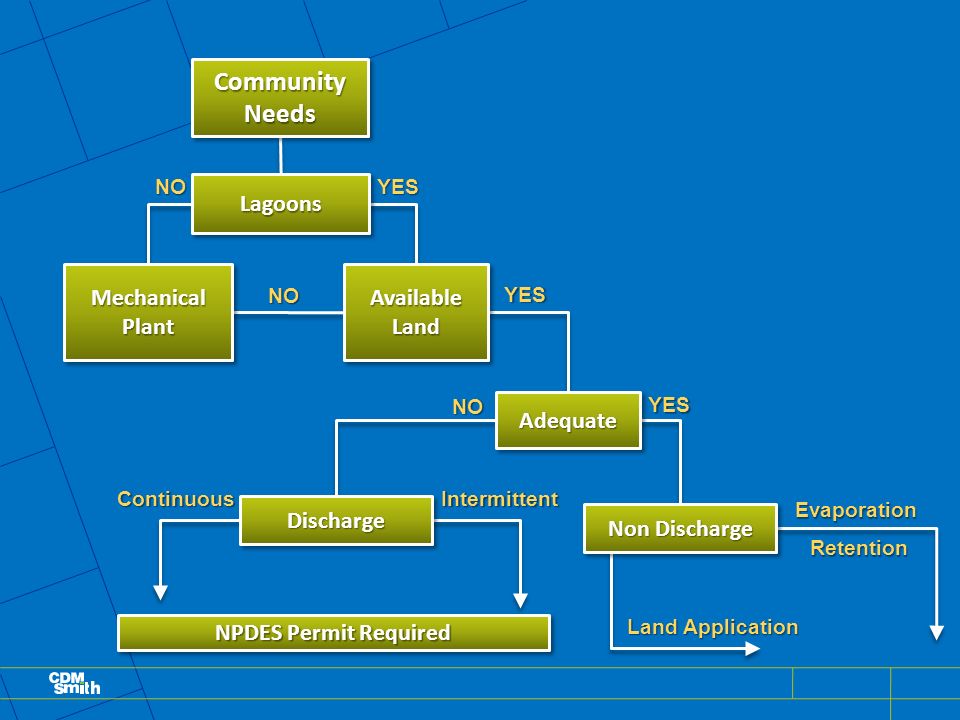 Community Needs

NO
Lagoons
YES

Mechanical Plant
NO
Available Land
YES

NO
Adequate
YES

Continuous
Discharge
Intermittent

Non Discharge
Evaporation
Retention

NPDES Permit Required

Land Application

CDM Smith